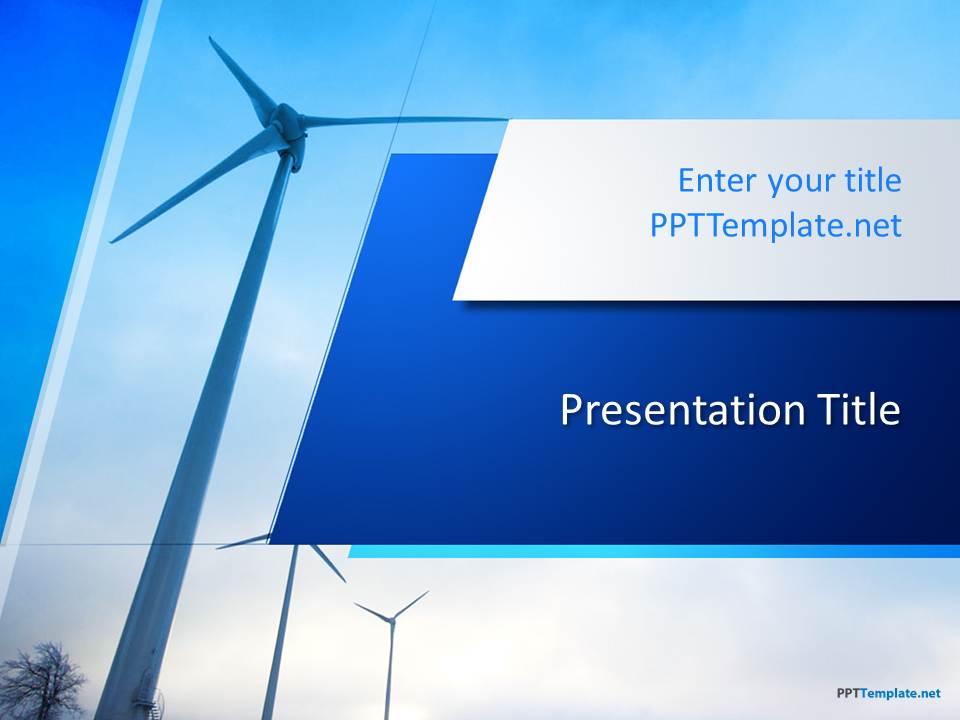 Enter your title
PPTTemplate.net

Presentation Title

PPTTemplate.net